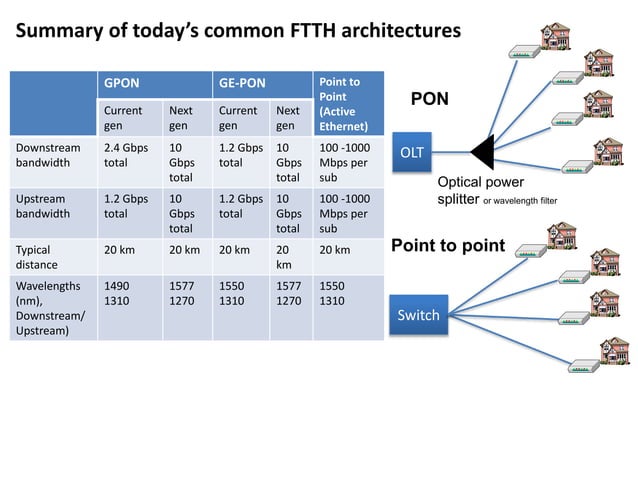 Summary of today's common FTTH architectures

| | GPON | | GE-PON | | Point to Point (Active Ethernet) |
|---|---|---|---|---|---|
| | Current gen | Next gen | Current gen | Next gen | |
| Downstream bandwidth | 2.4 Gbps total | 10 Gbps total | 1.2 Gbps total | 10 Gbps total | 100 -1000 Mbps per sub |
| Upstream bandwidth | 1.2 Gbps total | 10 Gbps total | 1.2 Gbps total | 10 Gbps total | 100 -1000 Mbps per sub |
| Typical distance | 20 km | 20 km | 20 km | 20 km | 20 km |
| Wavelengths (nm), Downstream/ Upstream) | 1490 1310 | 1577 1270 | 1550 1310 | 1577 1270 | 1550 1310 |

PON

OLT

Optical power splitter or wavelength filter

Point to point

Switch